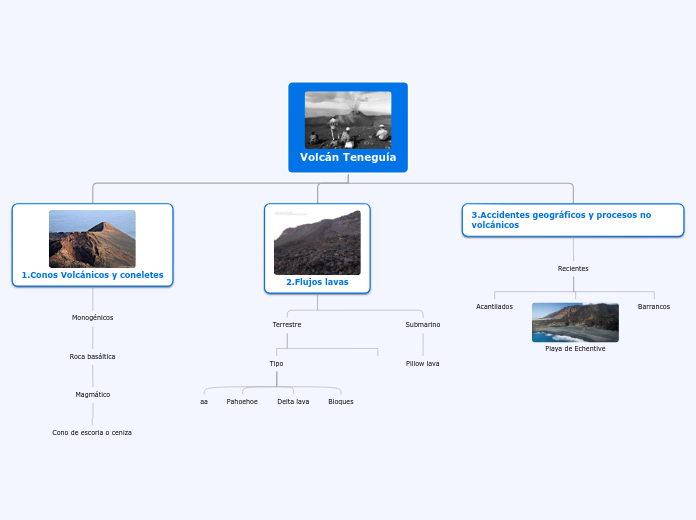 Volcán Teneguía

1.Conos Volcánicos y coneletes

Monogénicos

Roca basáltica

Magmático

Cono de escoria o ceniza

2.Flujos lavas

Terrestre

Tipo

aa

Pahoehoe

Delta lava

Bloques

Submarino

Pillow lava

3.Accidentes geográficos y procesos no volcánicos

Recientes

Acantilados

Playa de Echentive

Barrancos